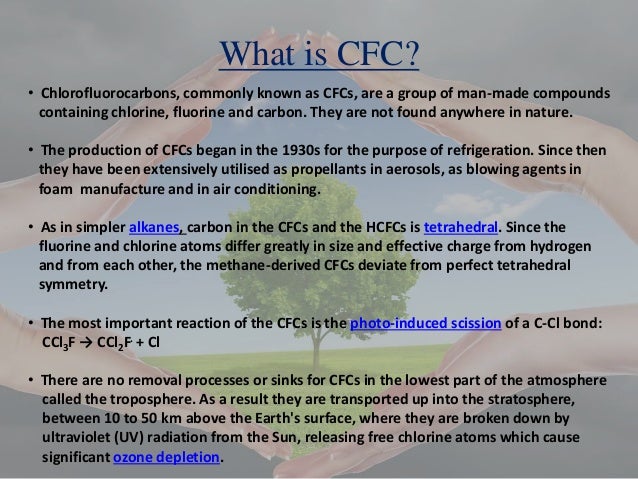 What is CFC?

• Chlorofluorocarbons, commonly known as CFCs, are a group of man-made compounds containing chlorine, fluorine and carbon. They are not found anywhere in nature.

• The production of CFCs began in the 1930s for the purpose of refrigeration. Since then they have been extensively utilised as propellants in aerosols, as blowing agents in foam manufacture and in air conditioning.

• As in simpler alkanes, carbon in the CFCs and the HCFCs is tetrahedral. Since the fluorine and chlorine atoms differ greatly in size and effective charge from hydrogen and from each other, the methane-derived CFCs deviate from perfect tetrahedral symmetry.

• The most important reaction of the CFCs is the photo-induced scission of a C-Cl bond: $CCl_3F \rightarrow CCl_2F + Cl$

• There are no removal processes or sinks for CFCs in the lowest part of the atmosphere called the troposphere. As a result they are transported up into the stratosphere, between 10 to 50 km above the Earth's surface, where they are broken down by ultraviolet (UV) radiation from the Sun, releasing free chlorine atoms which cause significant ozone depletion.